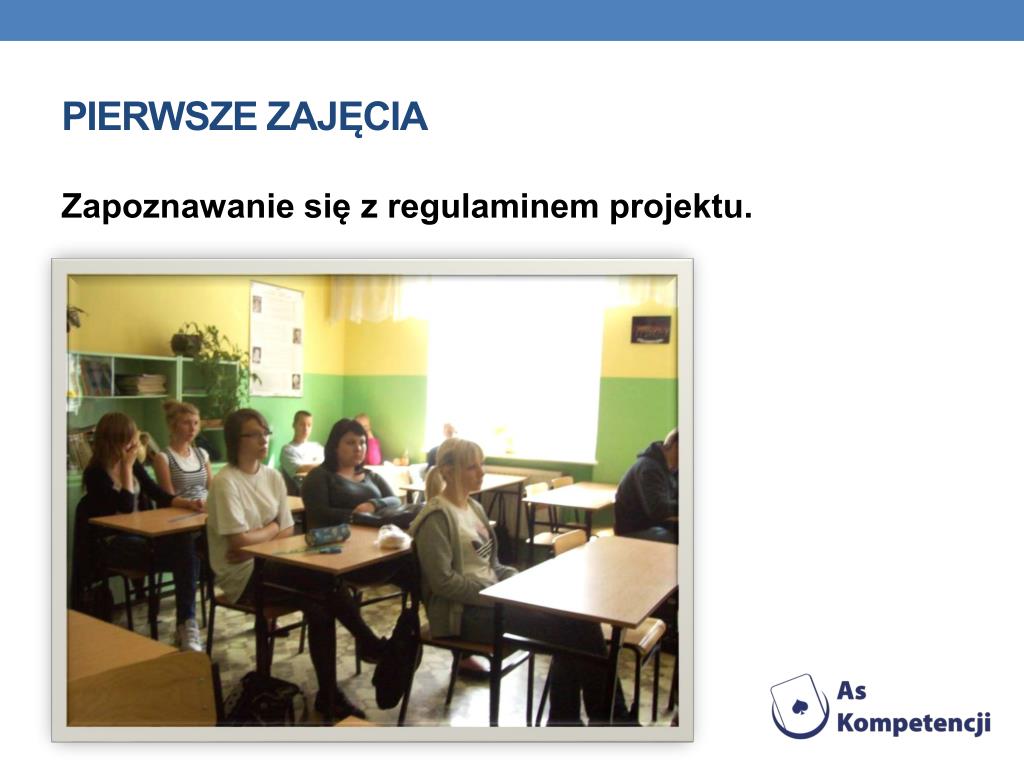 PIERWSZE ZAJĘCIA

Zapoznawanie się z regulaminem projektu.

As Kompetencji